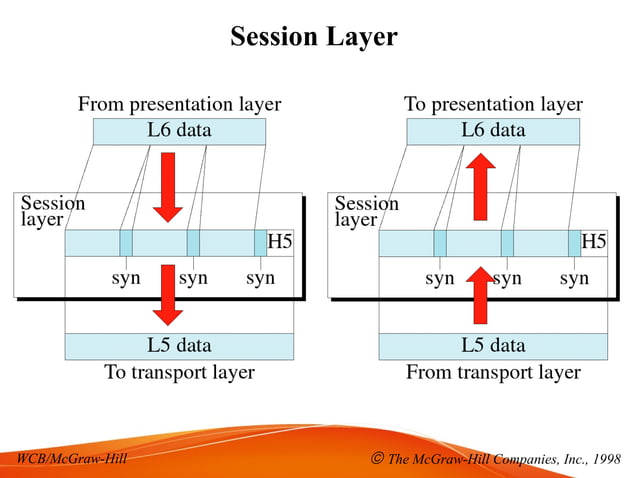 Session Layer

From presentation layer

L6 data

Session layer

H5

syn syn syn

L5 data

To transport layer

To presentation layer

L6 data

Session layer

H5

syn syn syn

L5 data

From transport layer

WCB/McGraw-Hill

© The McGraw-Hill Companies, Inc., 1998